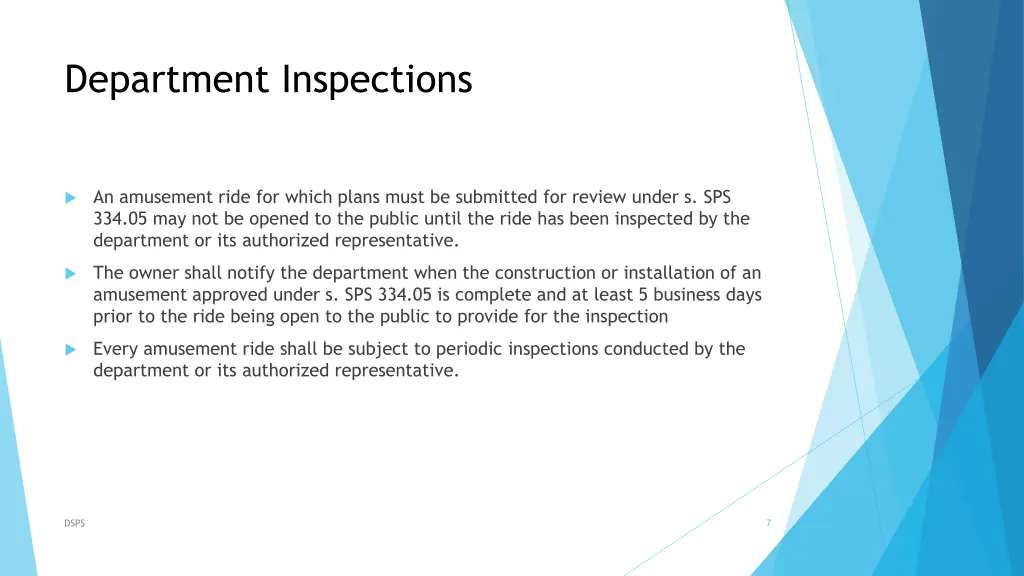 Department Inspections

An amusement ride for which plans must be submitted for review under s. SPS 334.05 may not be opened to the public until the ride has been inspected by the department or its authorized representative.

The owner shall notify the department when the construction or installation of an amusement approved under s. SPS 334.05 is complete and at least 5 business days prior to the ride being open to the public to provide for the inspection

Every amusement ride shall be subject to periodic inspections conducted by the department or its authorized representative.

DSPS

7